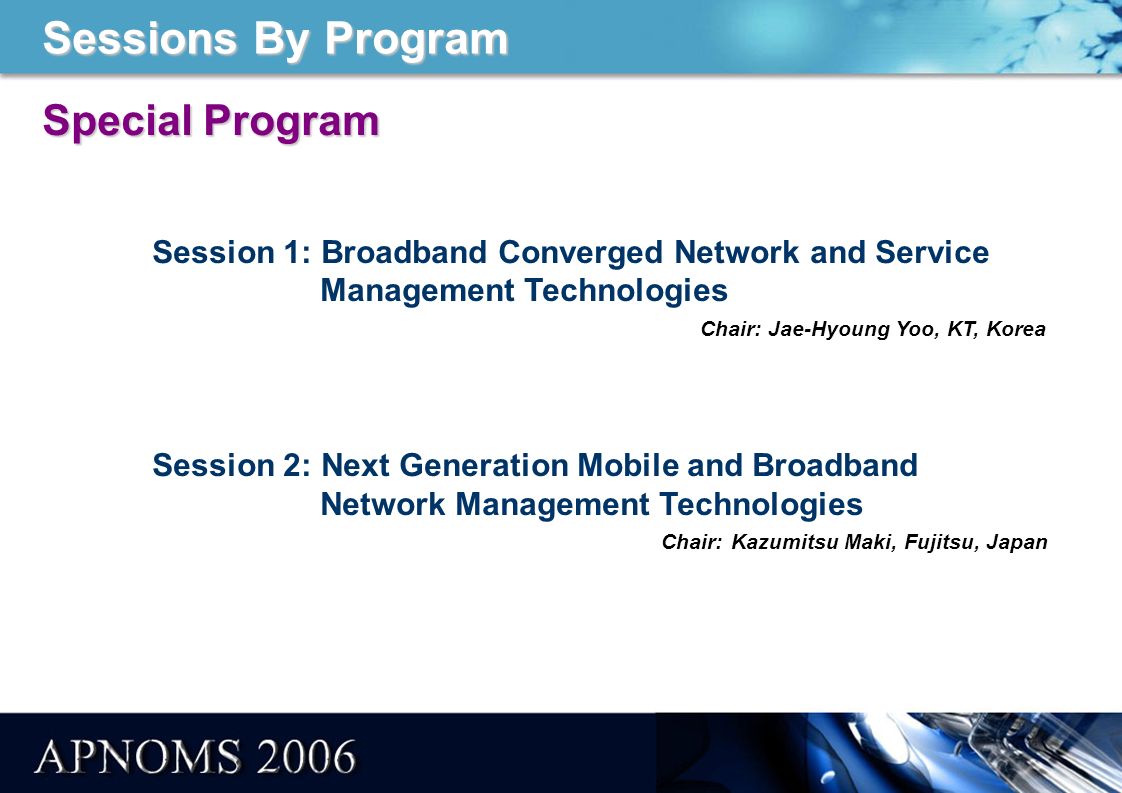 Sessions By Program

Special Program

Session 1: Broadband Converged Network and Service Management Technologies

Chair: Jae-Hyoung Yoo, KT, Korea

Session 2: Next Generation Mobile and Broadband Network Management Technologies

Chair: Kazumitsu Maki, Fujitsu, Japan

APNOMS 2006